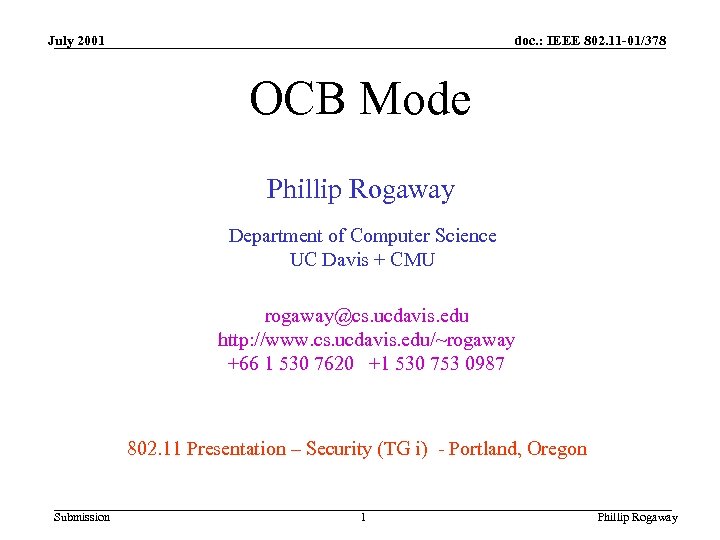 July 2001

doc.: IEEE 802.11-01/378

OCB Mode

Phillip Rogaway

Department of Computer Science
UC Davis + CMU

rogaway@cs.ucdavis.edu
http://www.cs.ucdavis.edu/~rogaway
+66 1 530 7620   +1 530 753 0987

802.11 Presentation – Security (TG i)  - Portland, Oregon

Submission

1

Phillip Rogaway